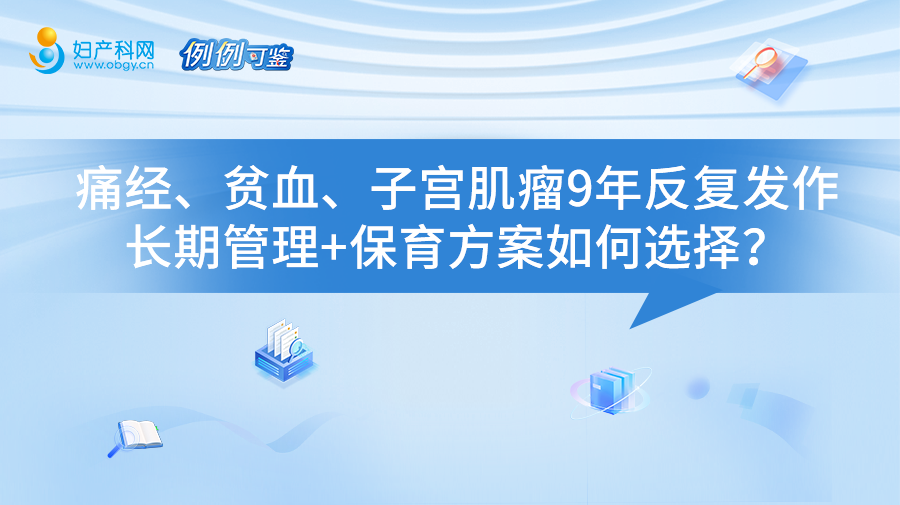 妇产科网
www.obgy.cn
例例可鉴

痛经、贫血、子宫肌瘤9年反复发作
长期管理+保育方案如何选择？